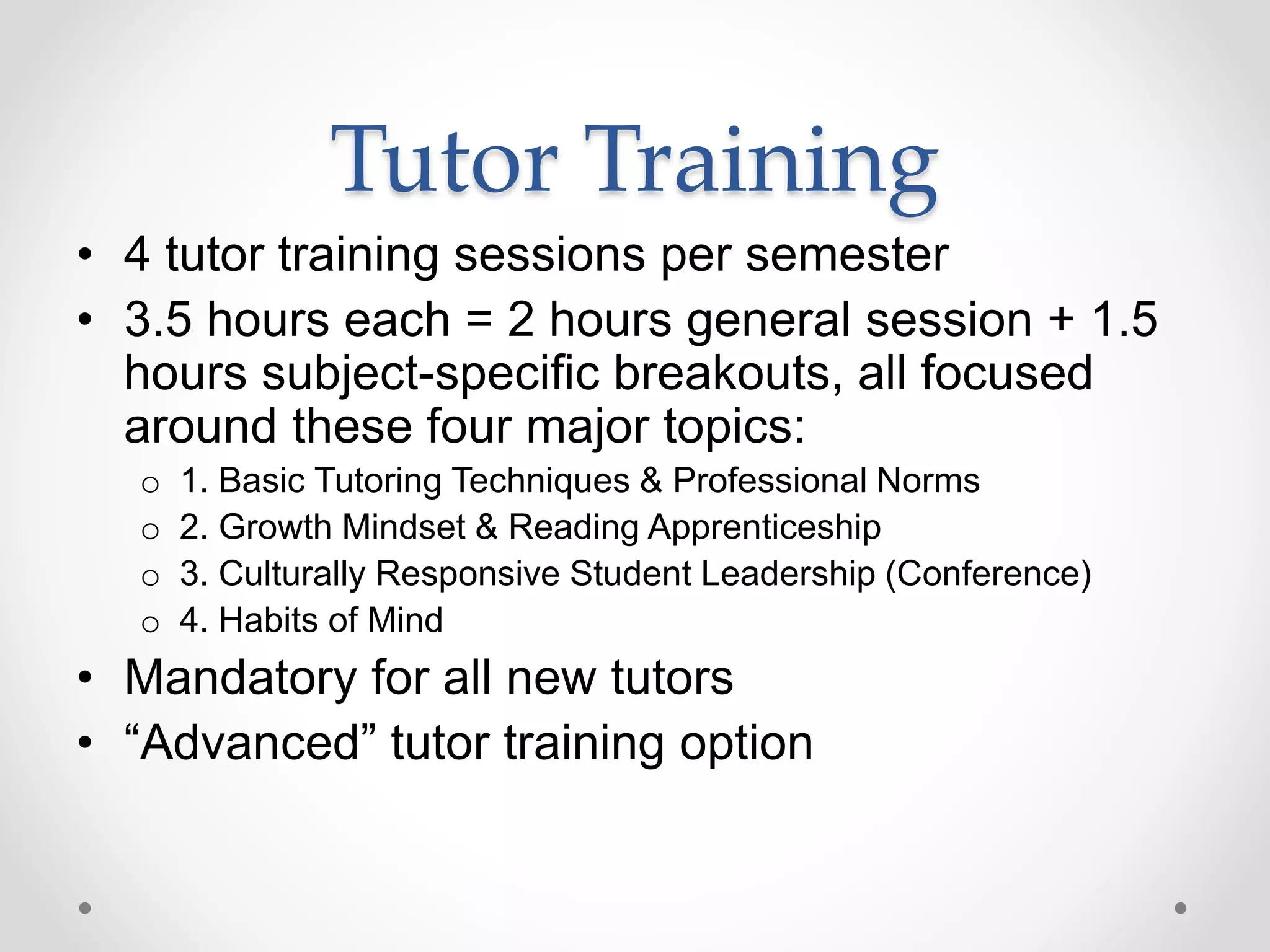 Tutor Training

• 4 tutor training sessions per semester
• 3.5 hours each = 2 hours general session + 1.5 hours subject-specific breakouts, all focused around these four major topics:
  o 1. Basic Tutoring Techniques & Professional Norms
  o 2. Growth Mindset & Reading Apprenticeship
  o 3. Culturally Responsive Student Leadership (Conference)
  o 4. Habits of Mind
• Mandatory for all new tutors
• “Advanced” tutor training option